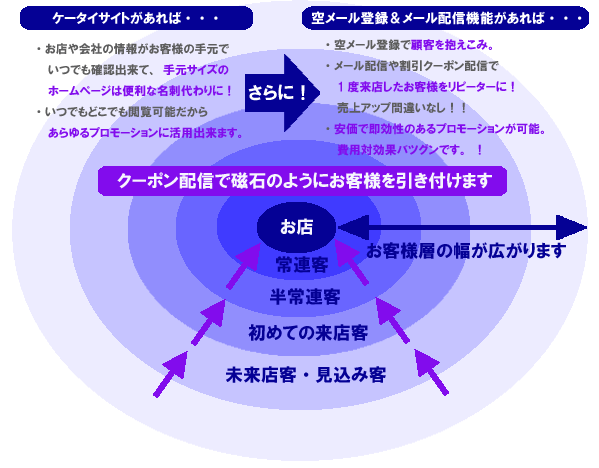 ケータイサイトがあれば・・・

・お店や会社の情報がお客様の手元でいつでも確認出来て、手元サイズのホームページは便利な名刺代わりに！
・いつでもどこでも閲覧可能だからあらゆるプロモーションに活用出来ます。

さらに！

空メール登録＆メール配信機能があれば・・・

・空メール登録で顧客を抱えこみ。
・メール配信や割引クーポン配信で１度来店したお客様をリピーターに！売上アップ間違いなし！！
・安価で即効性のあるプロモーションが可能。費用対効果バツグンです。！

クーポン配信で磁石のようにお客様を引き付けます

お店

お客様層の幅が広がります

常連客

半常連客

初めての来店客

未来店客・見込み客